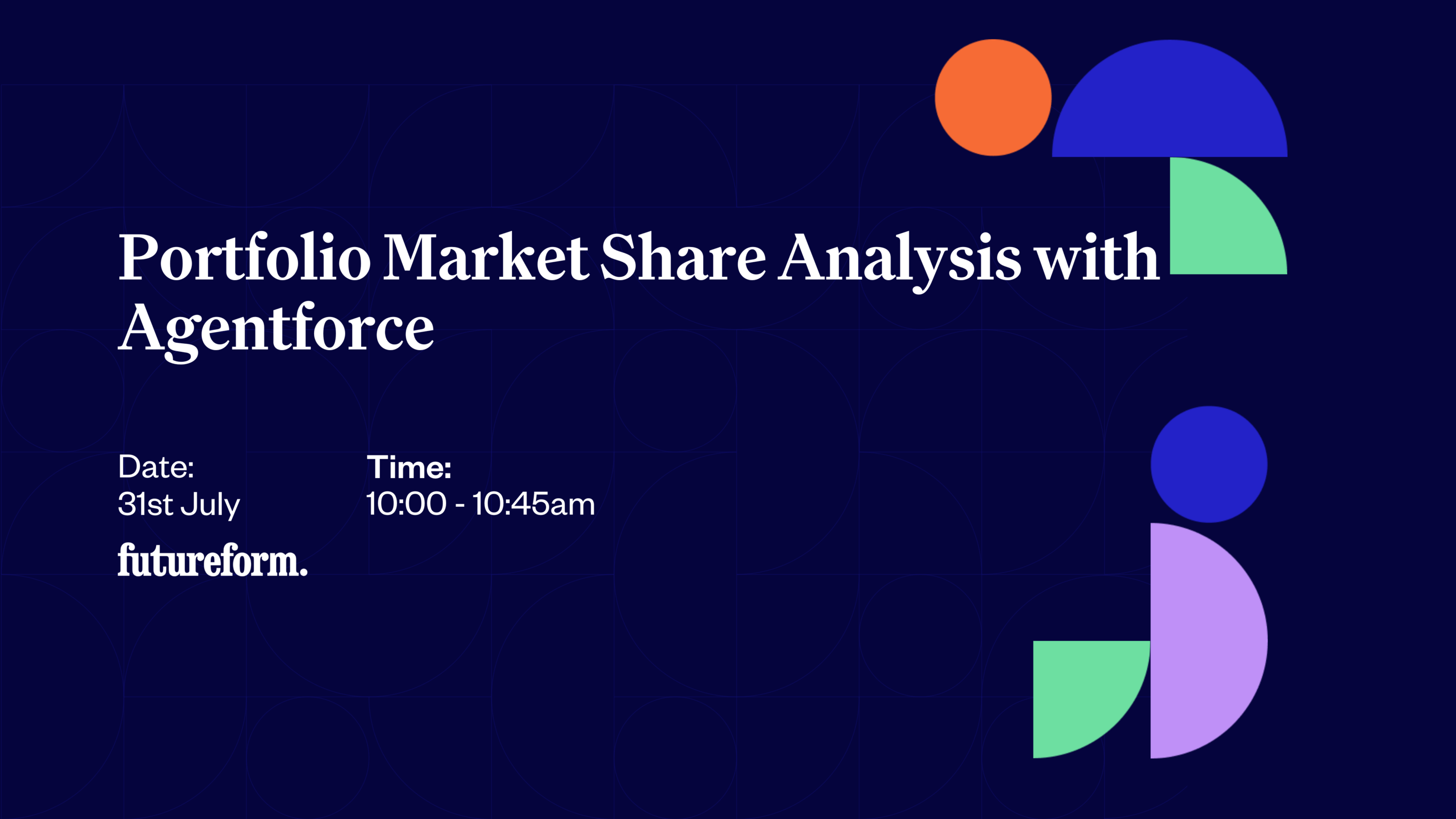 Portfolio Market Share Analysis with Agentforce

Date:
31st July

Time:
10:00 - 10:45am

futureform.